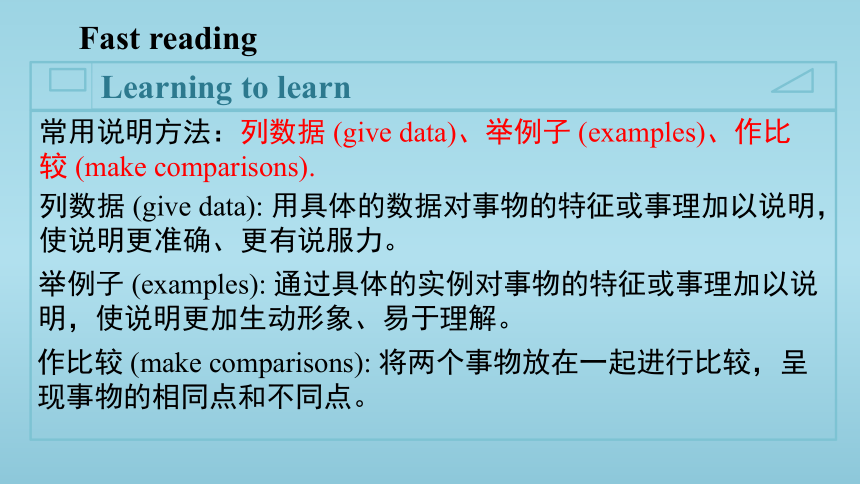 Fast reading

Learning to learn

常用说明方法：列数据 (give data)、举例子 (examples)、作比较 (make comparisons).

列数据 (give data): 用具体的数据对事物的特征或事理加以说明，使说明更准确、更有说服力。

举例子 (examples): 通过具体的实例对事物的特征或事理加以说明，使说明更加生动形象、易于理解。

作比较 (make comparisons): 将两个事物放在一起进行比较，呈现事物的相同点和不同点。